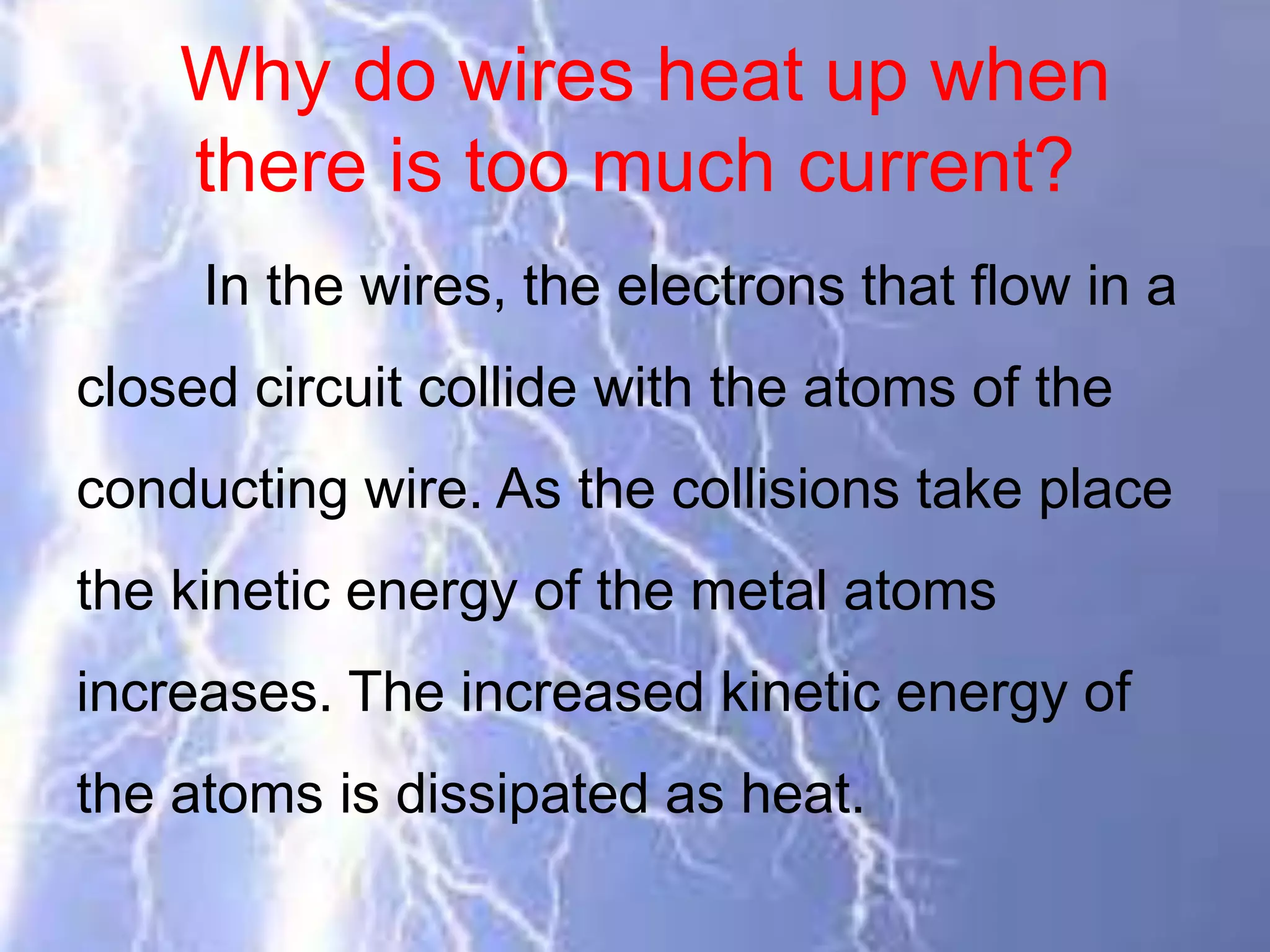 Why do wires heat up when there is too much current?

In the wires, the electrons that flow in a closed circuit collide with the atoms of the conducting wire. As the collisions take place the kinetic energy of the metal atoms increases. The increased kinetic energy of the atoms is dissipated as heat.